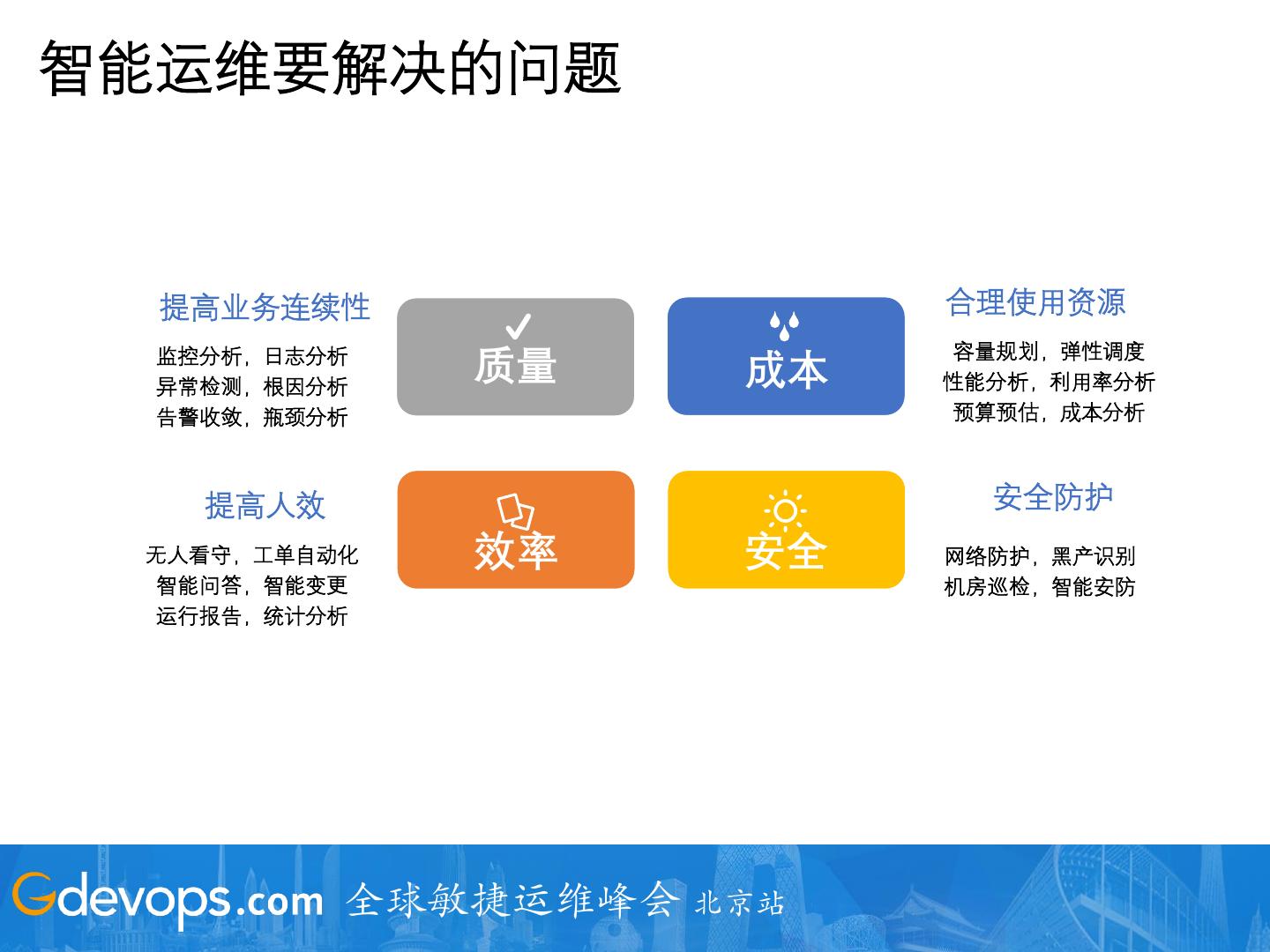 智能运维要解决的问题

提高业务连续性

监控分析，日志分析
异常检测，根因分析
告警收敛，瓶颈分析

质量

成本

合理使用资源

容量规划，弹性调度
性能分析，利用率分析
预算预估，成本分析

提高人效

无人看守，工单自动化
智能问答，智能变更
运行报告，统计分析

效率

安全

安全防护

网络防护，黑产识别
机房巡检，智能安防

Gdevops.com 全球敏捷运维峰会 北京站